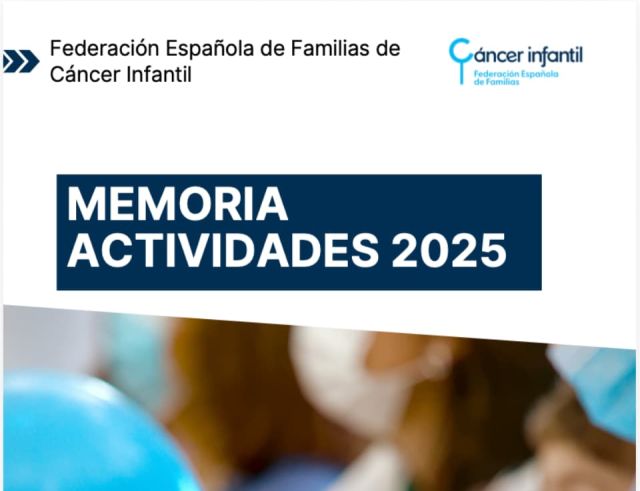 Federación Española de Familias de Cáncer Infantil

Cáncer infantil
Federación Española de Familias

MEMORIA ACTIVIDADES 2025